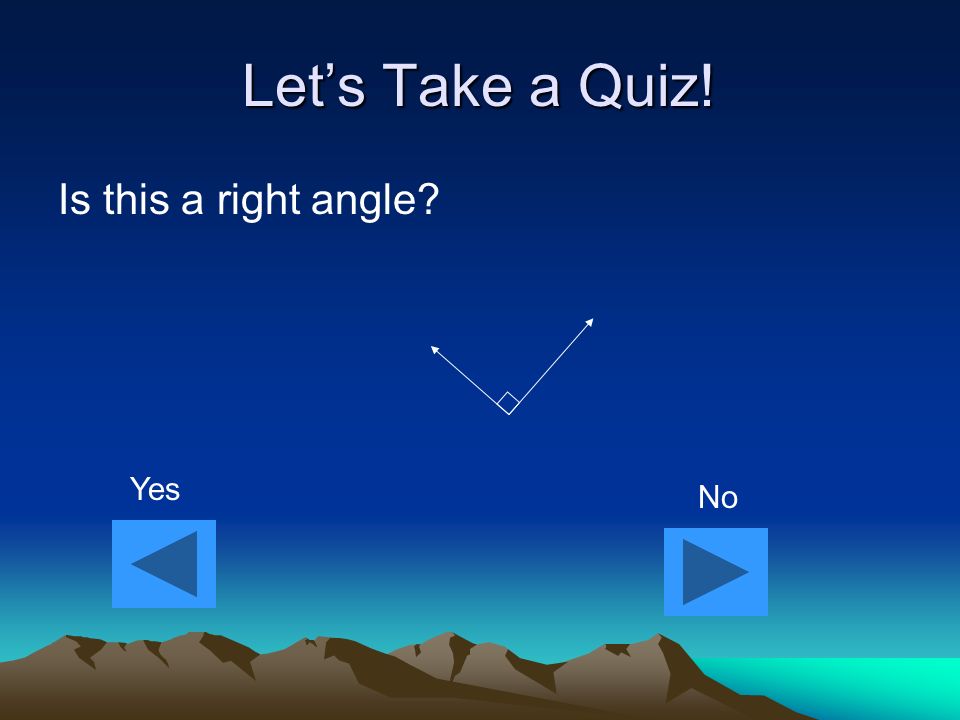 Let’s Take a Quiz!

Is this a right angle?

Yes

No